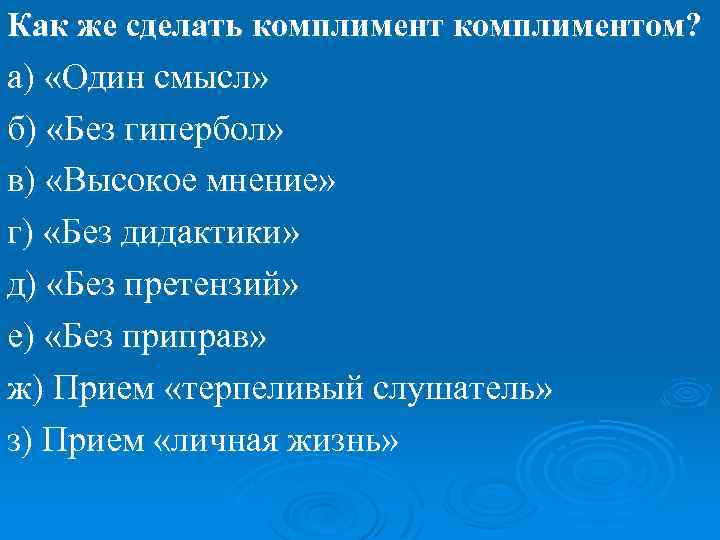 Как же сделать комплимент комплиментом?

а) «Один смысл»

б) «Без гипербол»

в) «Высокое мнение»

г) «Без дидактики»

д) «Без претензий»

е) «Без приправ»

ж) Прием «терпеливый слушатель»

з) Прием «личная жизнь»